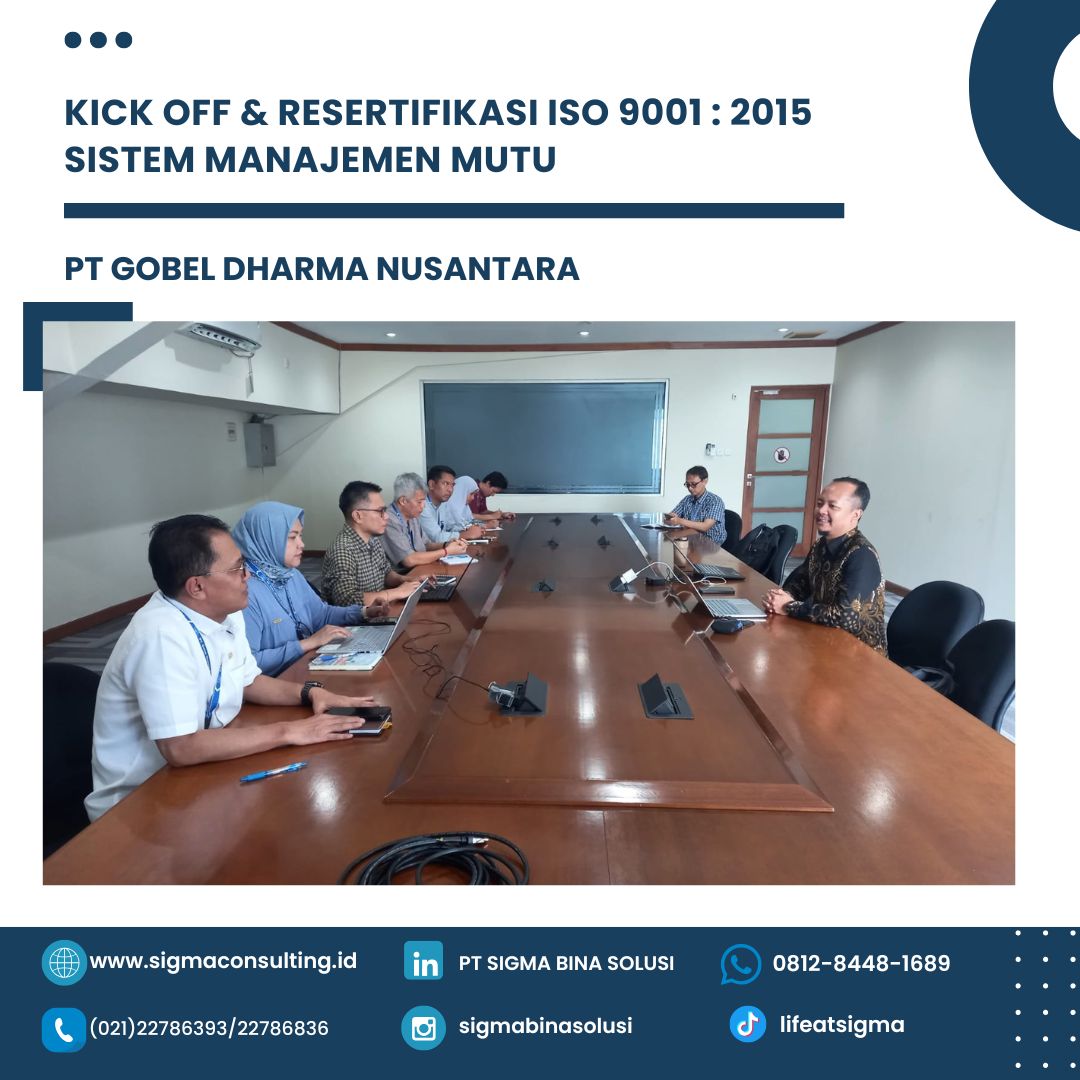 KICK OFF & RESERTIFIKASI ISO 9001 : 2015
SISTEM MANAJEMEN MUTU

PT GOBEL DHARMA NUSANTARA

www.sigmaconsulting.id
PT SIGMA BINA SOLUSI
0812-8448-1689
(021)22786393/22786836
sigmabinasolusi
lifeatsigma